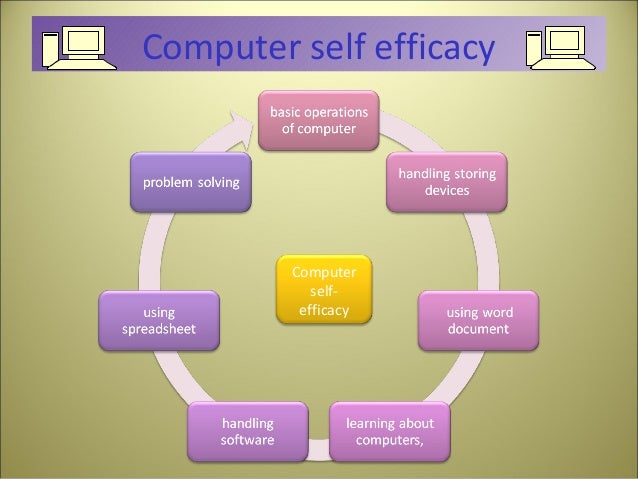 Computer self efficacy

basic operations of computer

handling storing devices

using word document

learning about computers,

handling software

using spreadsheet

problem solving

Computer self-efficacy